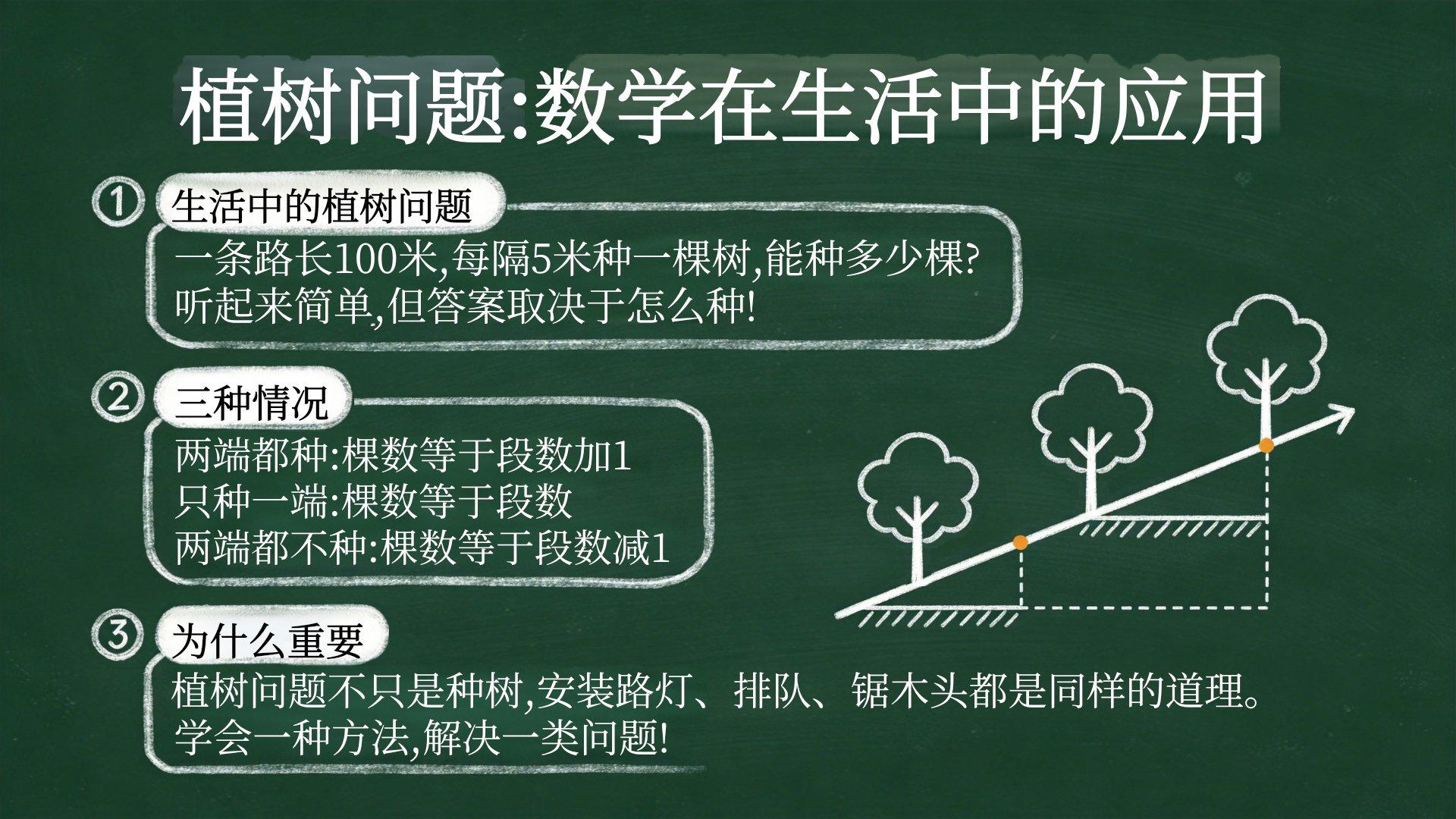 植树问题:数学在生活中的应用

① 生活中的植树问题
一条路长100米,每隔5米种一棵树,能种多少棵?
听起来简单,但答案取决于怎么种!

② 三种情况
两端都种:棵数等于段数加1
只种一端:棵数等于段数
两端都不种:棵数等于段数减1

③ 为什么重要
植树问题不只是种树,安装路灯、排队、锯木头都是同样的道理。
学会一种方法,解决一类问题!